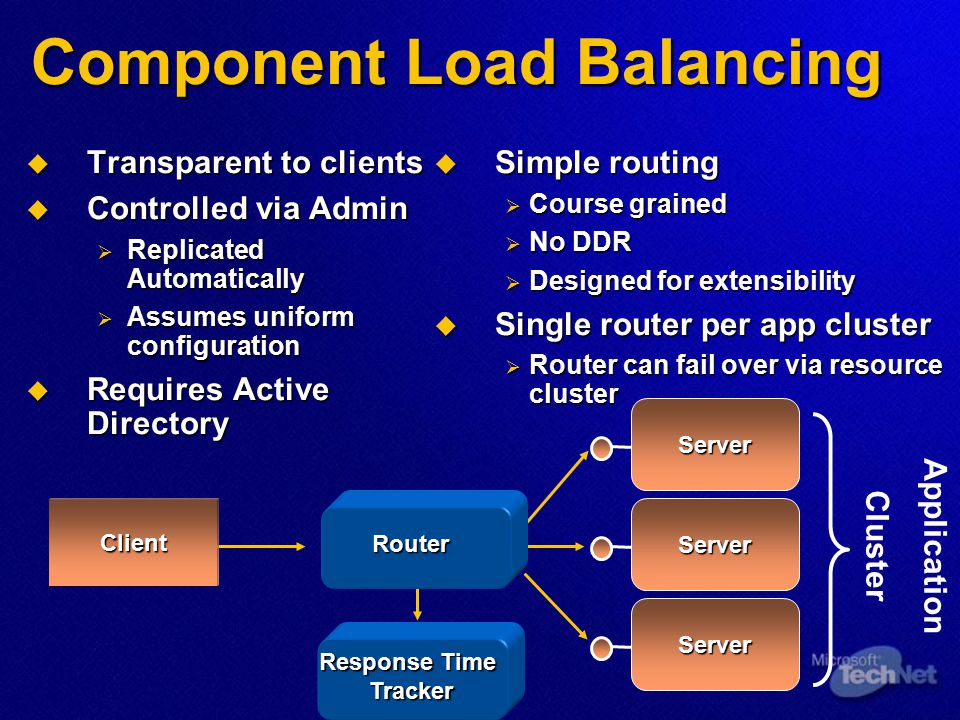 Component Load Balancing

◆ Transparent to clients
◆ Controlled via Admin
  ➢ Replicated Automatically
  ➢ Assumes uniform configuration
◆ Requires Active Directory

◆ Simple routing
  ➢ Course grained
  ➢ No DDR
  ➢ Designed for extensibility
◆ Single router per app cluster
  ➢ Router can fail over via resource cluster

Client

Router

Response Time Tracker

Server

Server

Server

Application Cluster

Microsoft TechNet